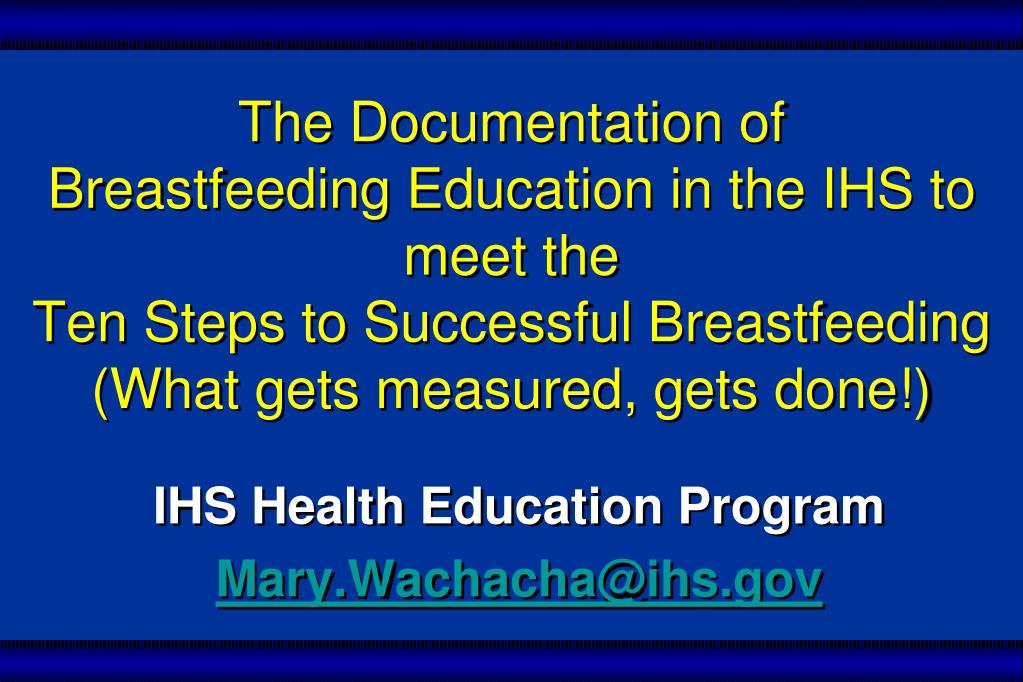 The Documentation of Breastfeeding Education in the IHS to meet the Ten Steps to Successful Breastfeeding (What gets measured, gets done!)

IHS Health Education Program

Mary.Wachacha@ihs.gov